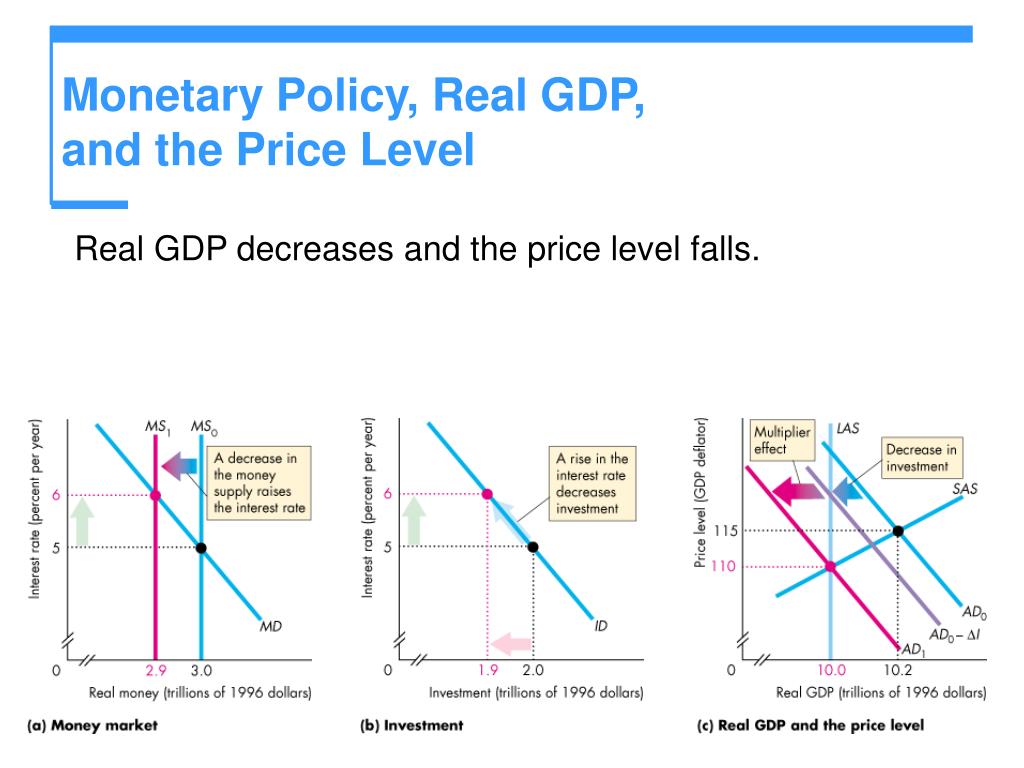 Monetary Policy, Real GDP, and the Price Level

Real GDP decreases and the price level falls.

Interest rate (percent per year)

$MS_1$ $MS_0$

A decrease in the money supply raises the interest rate

6

5

MD

0

2.9 3.0

Real money (trillions of 1996 dollars)

(a) Money market

Interest rate (percent per year)

A rise in the interest rate decreases investment

6

5

ID

0

1.9 2.0

Investment (trillions of 1996 dollars)

(b) Investment

Price level (GDP deflator)

Multiplier effect

LAS

Decrease in investment

SAS

115

110

$AD_0$

$AD_0 - \Delta I$

$AD_1$

0

10.0 10.2

Real GDP (trillions of 1996 dollars)

(c) Real GDP and the price level